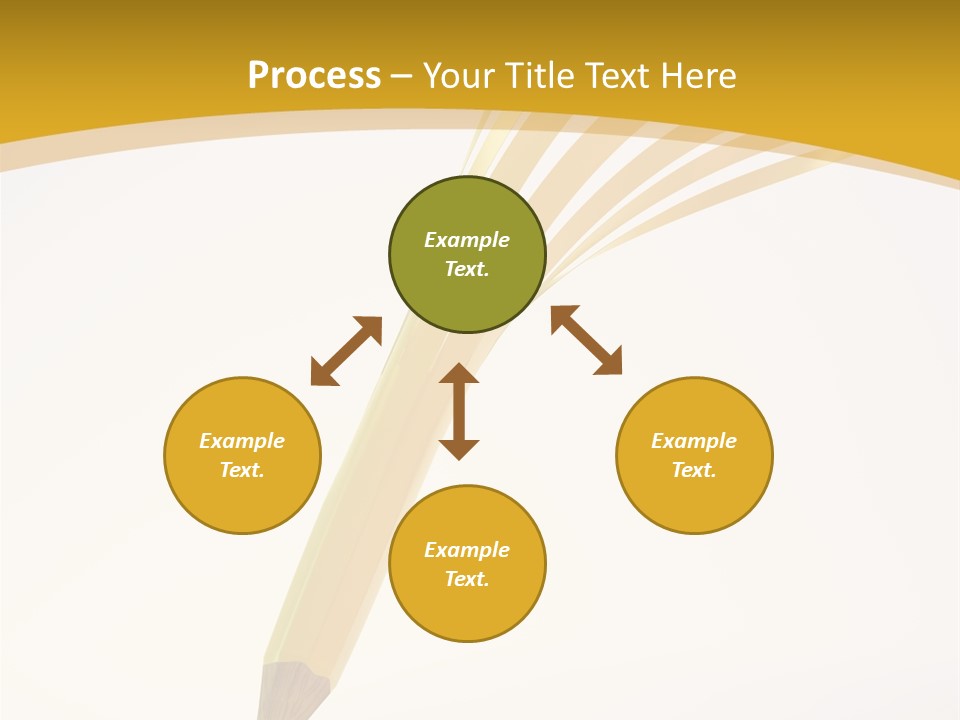 Process – Your Title Text Here

Example Text.

Example Text.

Example Text.

Example Text.